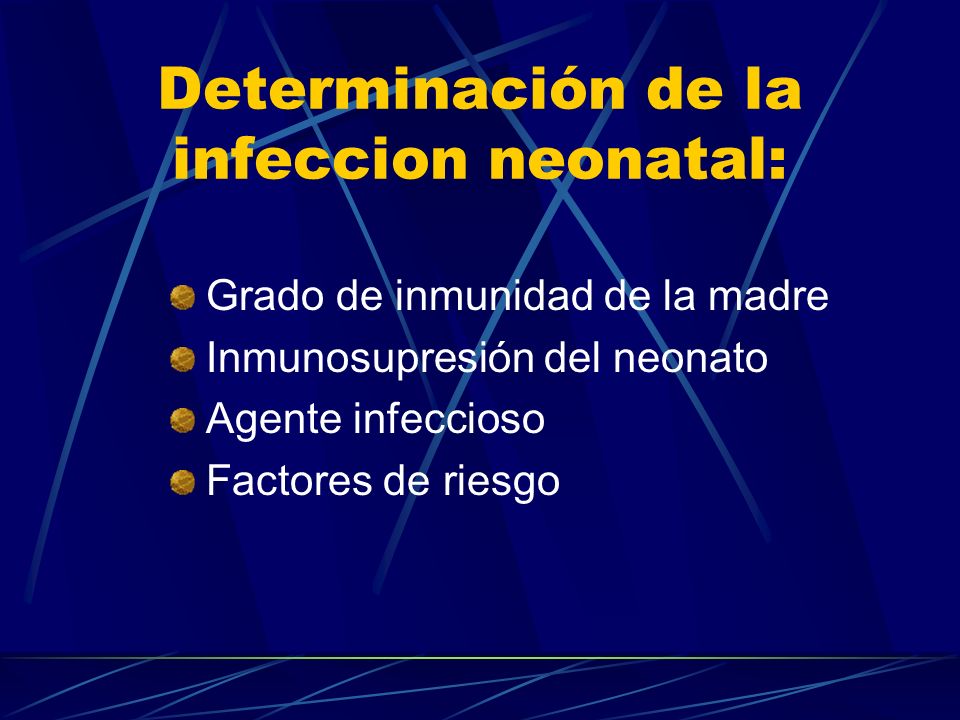 Determinación de la infeccion neonatal:

Grado de inmunidad de la madre
Inmunosupresión del neonato
Agente infeccioso
Factores de riesgo